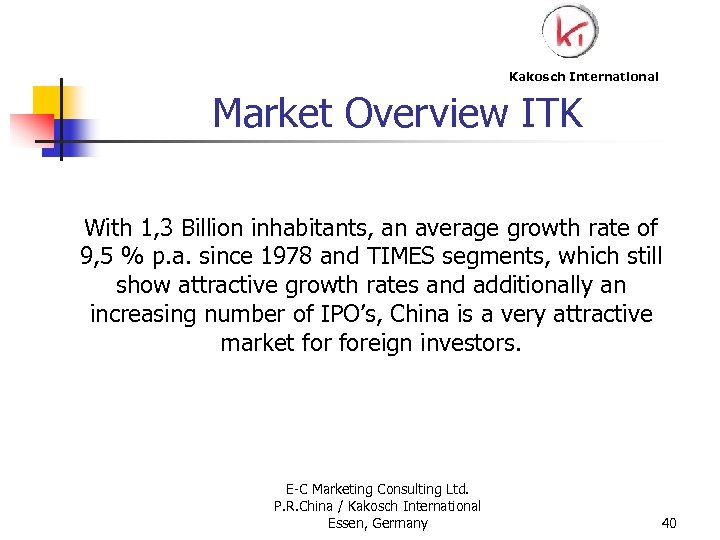 KI

Kakosch International

Market Overview ITK

With 1,3 Billion inhabitants, an average growth rate of 9,5 % p.a. since 1978 and TIMES segments, which still show attractive growth rates and additionally an increasing number of IPO's, China is a very attractive market for foreign investors.

E-C Marketing Consulting Ltd.
P.R.China / Kakosch International
Essen, Germany

40